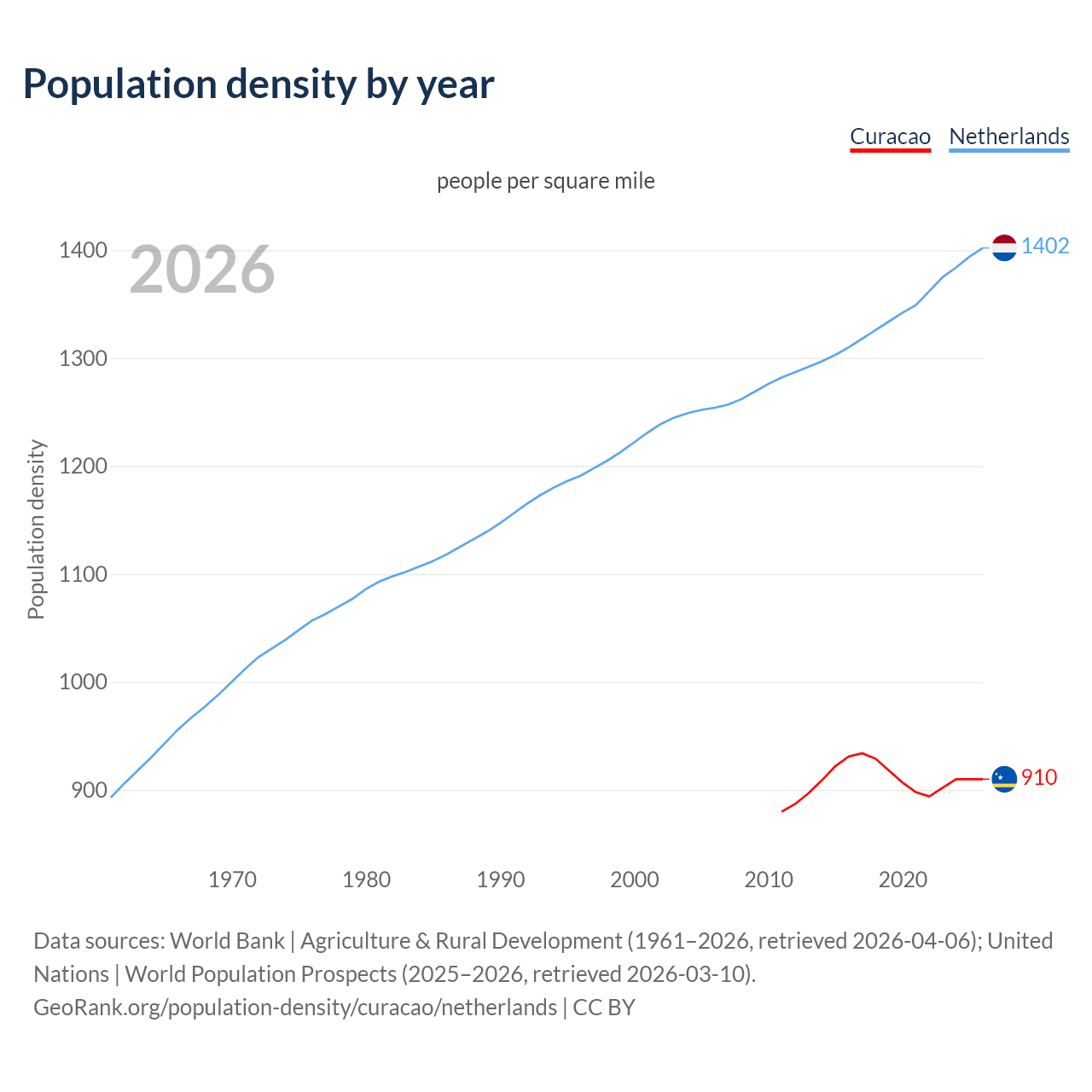 Population density by year

Curacao Netherlands

people per square mile

2026

Population density

1400
1300
1200
1100
1000
900

1402

910

1970 1980 1990 2000 2010 2020

Data sources: World Bank | Agriculture & Rural Development (1961–2026, retrieved 2026-04-06); United Nations | World Population Prospects (2025–2026, retrieved 2026-03-10).
GeoRank.org/population-density/curacao/netherlands | CC BY